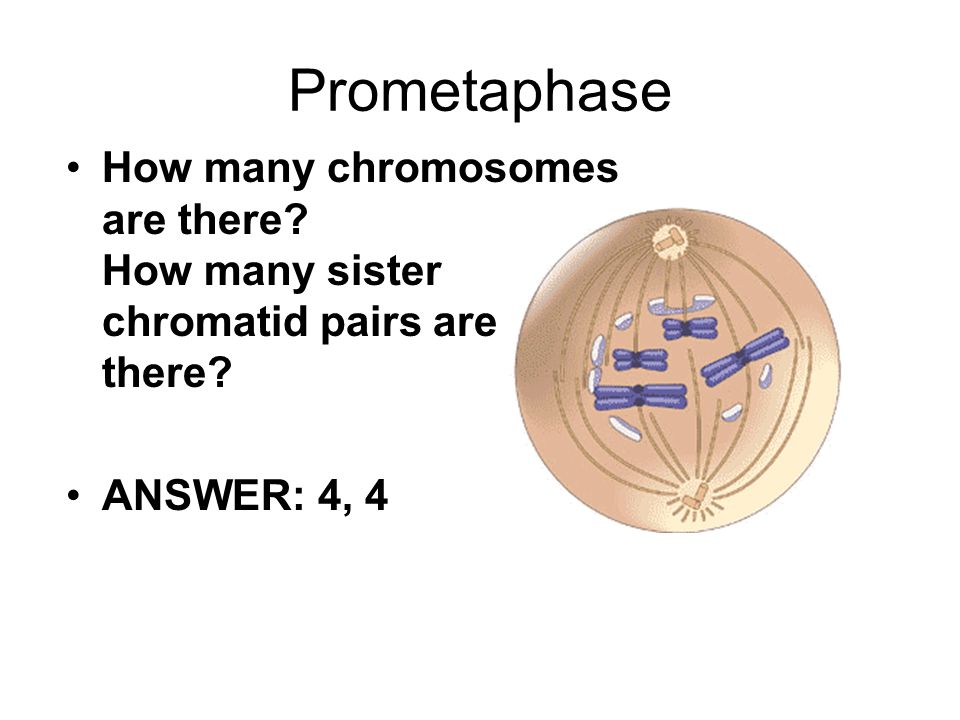 Prometaphase

• How many chromosomes are there?
How many sister chromatid pairs are there?

• ANSWER: 4, 4